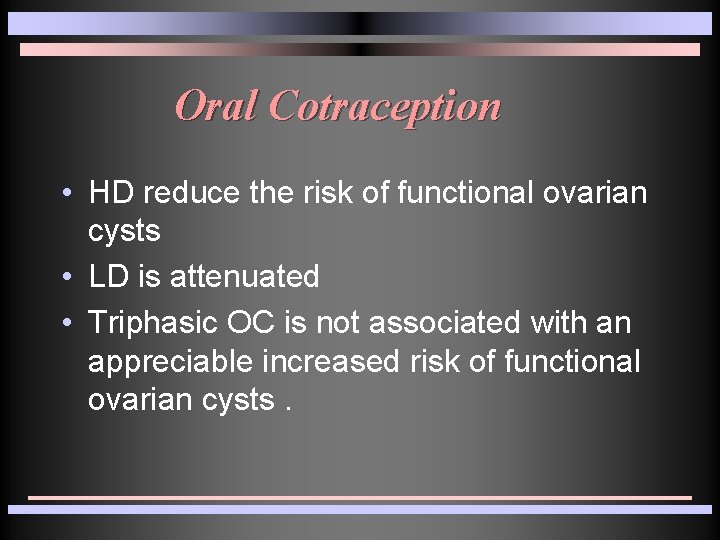 Oral Cotraception

• HD reduce the risk of functional ovarian cysts
• LD is attenuated
• Triphasic OC is not associated with an appreciable increased risk of functional ovarian cysts .